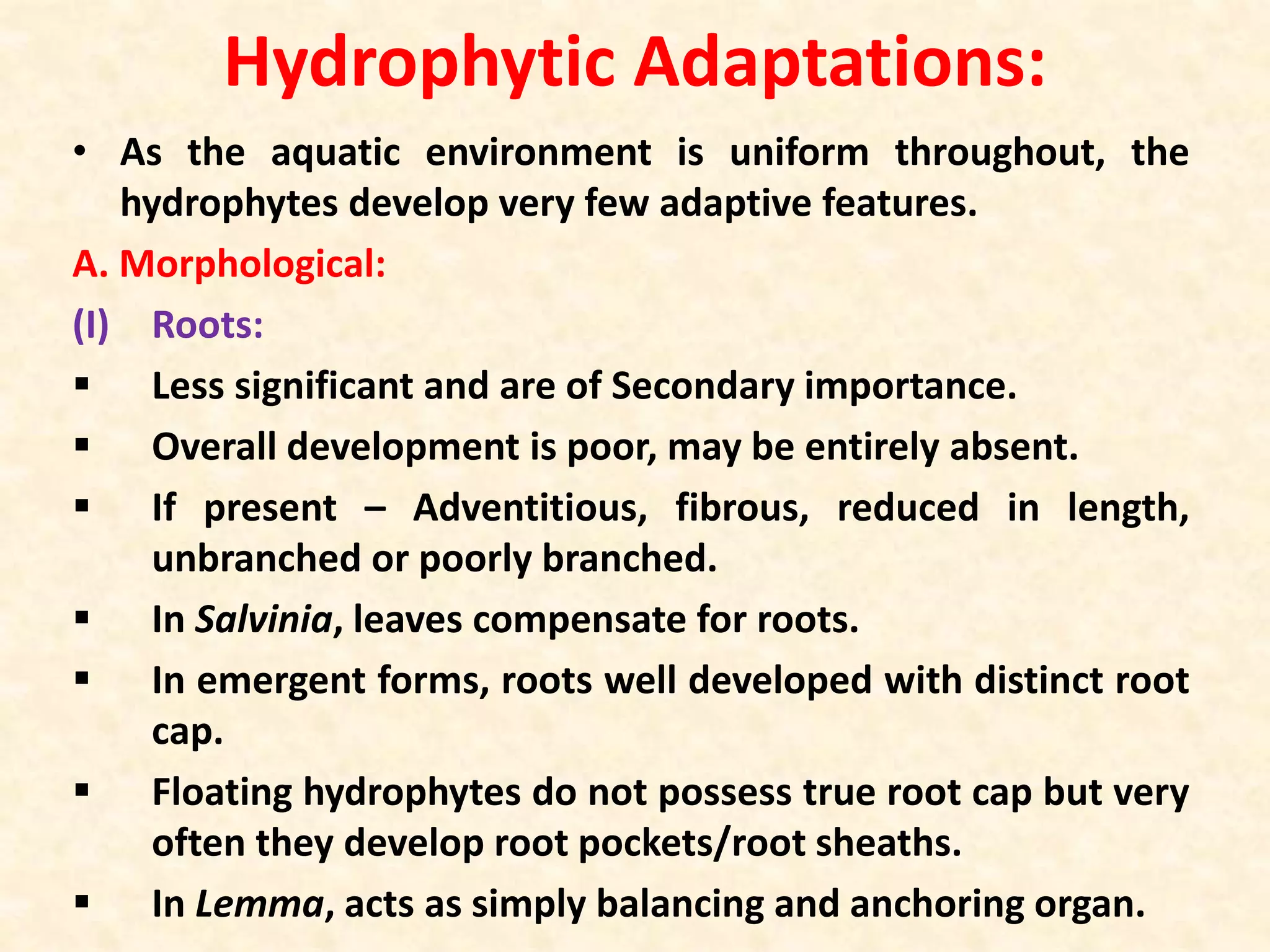 Hydrophytic Adaptations:

• As the aquatic environment is uniform throughout, the hydrophytes develop very few adaptive features.

A. Morphological:

(I) Roots:

▪ Less significant and are of Secondary importance.

▪ Overall development is poor, may be entirely absent.

▪ If present – Adventitious, fibrous, reduced in length, unbranched or poorly branched.

▪ In Salvinia, leaves compensate for roots.

▪ In emergent forms, roots well developed with distinct root cap.

▪ Floating hydrophytes do not possess true root cap but very often they develop root pockets/root sheaths.

▪ In Lemma, acts as simply balancing and anchoring organ.